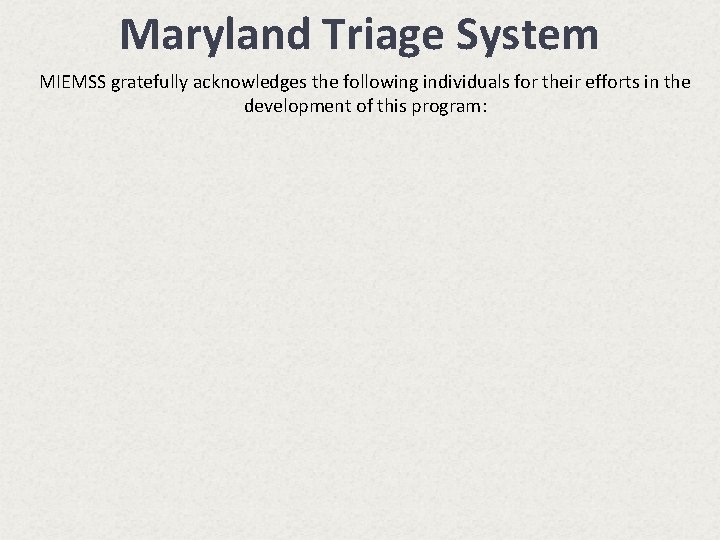 Maryland Triage System

MIEMSS gratefully acknowledges the following individuals for their efforts in the development of this program: